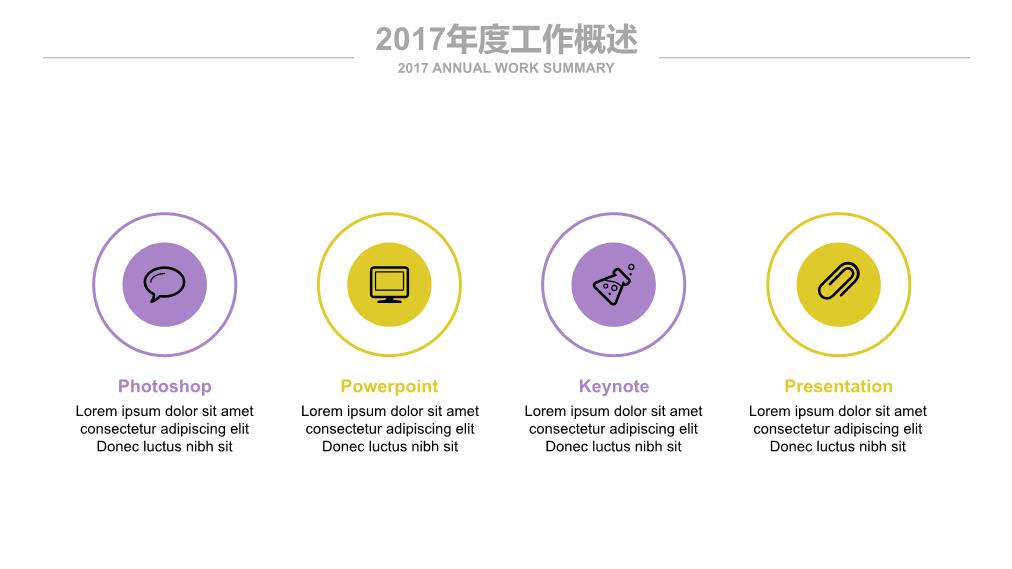 2017年度工作概述
2017 ANNUAL WORK SUMMARY

Photoshop
Lorem ipsum dolor sit amet consectetur adipiscing elit Donec luctus nibh sit

Powerpoint
Lorem ipsum dolor sit amet consectetur adipiscing elit Donec luctus nibh sit

Keynote
Lorem ipsum dolor sit amet consectetur adipiscing elit Donec luctus nibh sit

Presentation
Lorem ipsum dolor sit amet consectetur adipiscing elit Donec luctus nibh sit